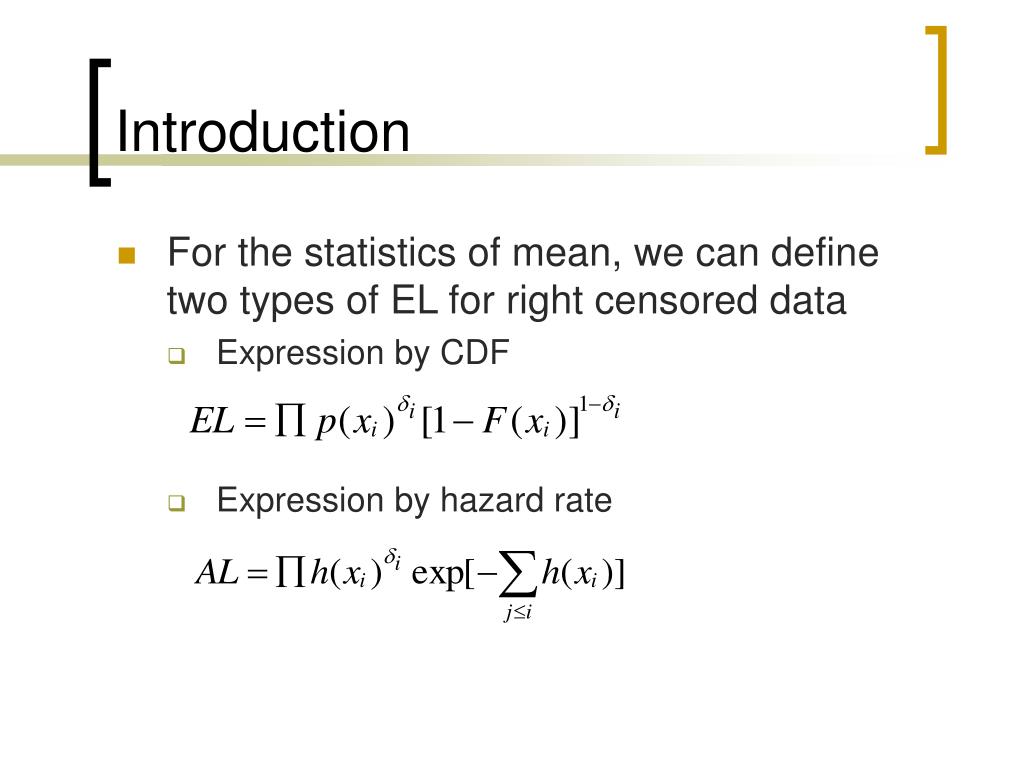 Introduction

For the statistics of mean, we can define two types of EL for right censored data

Expression by CDF

$EL = \prod p(x_i)^{\delta_i} [1 - F(x_i)]^{1-\delta_i}$

Expression by hazard rate

$AL = \prod h(x_i)^{\delta_i} \exp[-\sum_{j \le i} h(x_i)]$